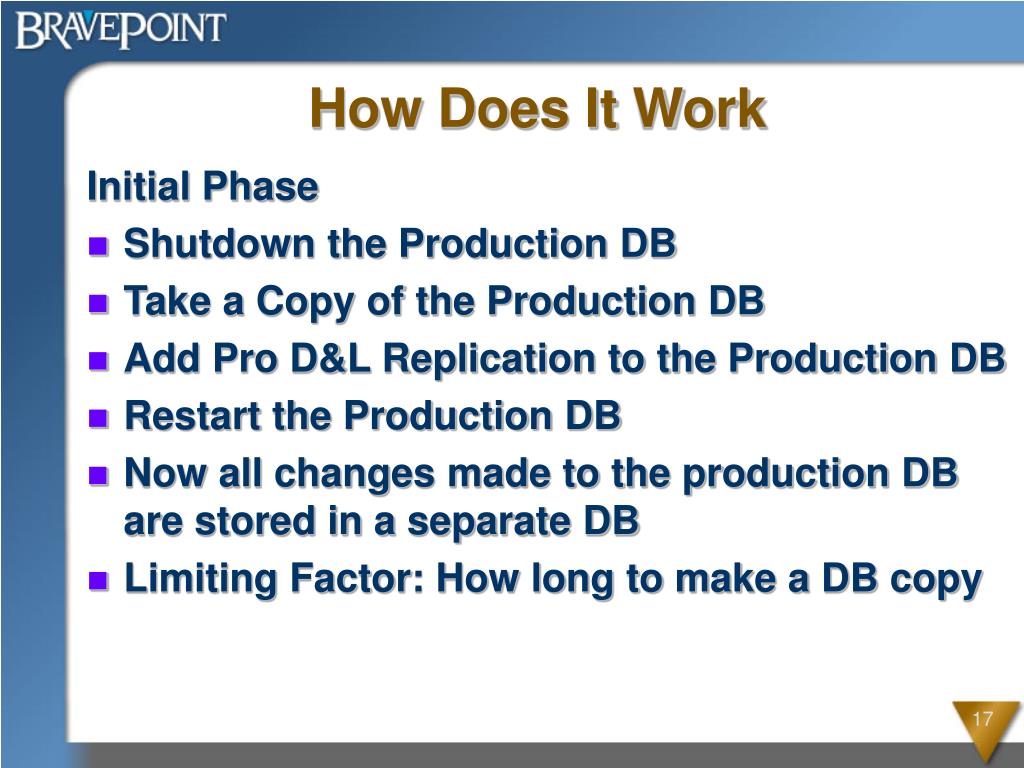 BRAVEPOINT

How Does It Work

Initial Phase

- Shutdown the Production DB
- Take a Copy of the Production DB
- Add Pro D&L Replication to the Production DB
- Restart the Production DB
- Now all changes made to the production DB are stored in a separate DB
- Limiting Factor: How long to make a DB copy

17